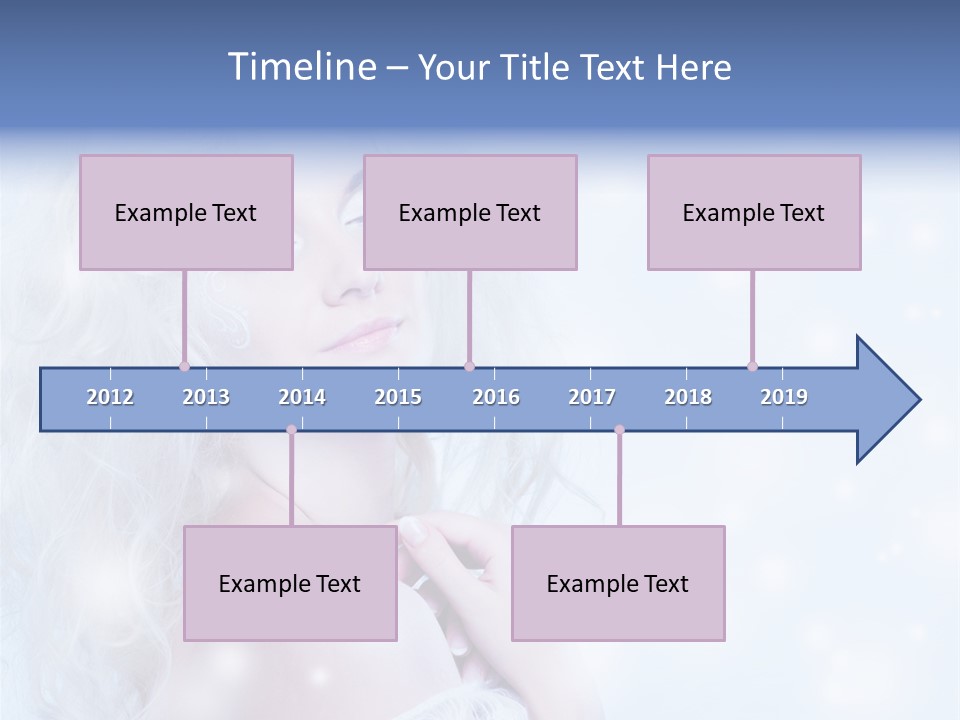 Timeline – Your Title Text Here

Example Text

Example Text

Example Text

2012 2013 2014 2015 2016 2017 2018 2019

Example Text

Example Text